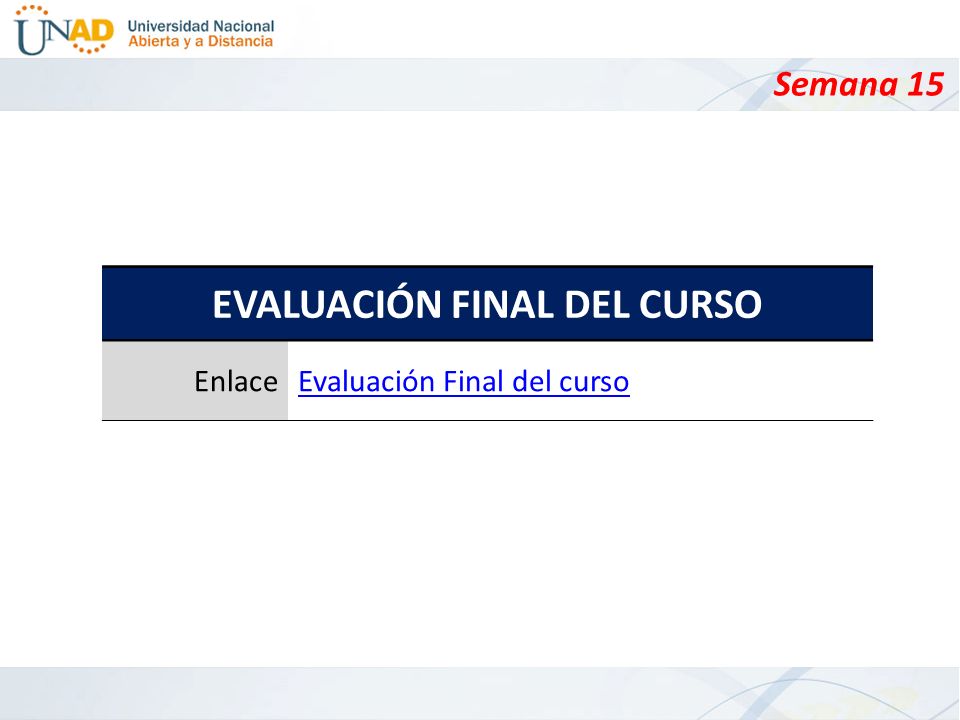 UNAD Universidad Nacional Abierta y a Distancia

Semana 15

| EVALUACIÓN FINAL DEL CURSO | |
|---|---|
| Enlace | Evaluación Final del curso |